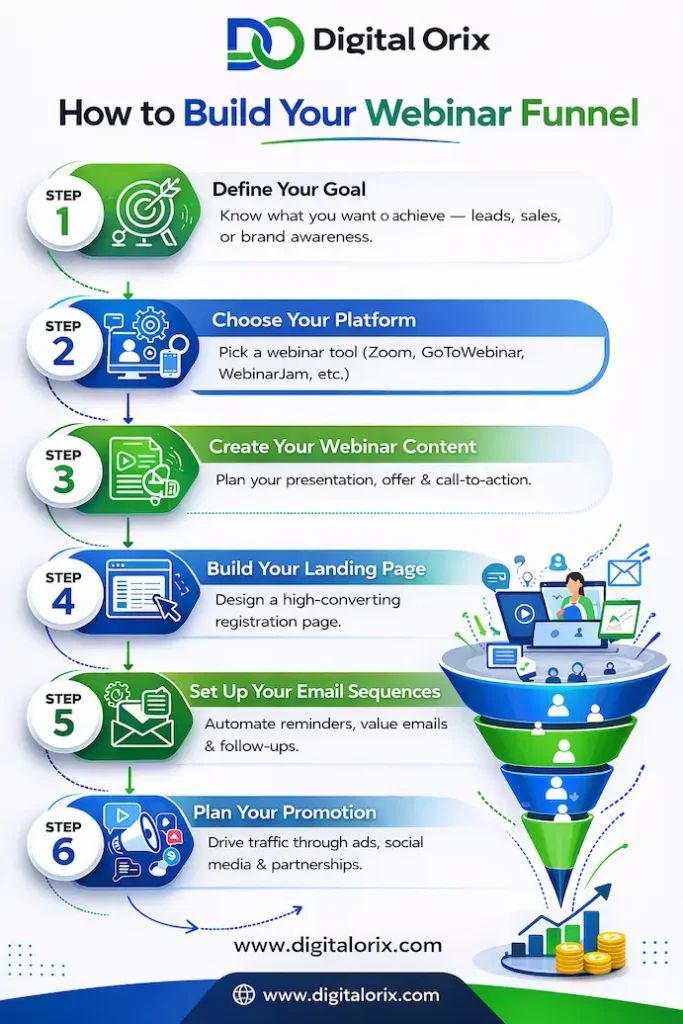 Digital Orix

How to Build Your Webinar Funnel

STEP 1
Define Your Goal
Know what you want o achieve — leads, sales, or brand awareness.

STEP 2
Choose Your Platform
Pick a webinar tool (Zoom, GoToWebinar, WebinarJam, etc.)

STEP 3
Create Your Webinar Content
Plan your presentation, offer & call-to-action.

STEP 4
Build Your Landing Page
Design a high-converting registration page.

STEP 5
Set Up Your Email Sequences
Automate reminders, value emails & follow-ups.

STEP 6
Plan Your Promotion
Drive traffic through ads, social media & partnerships.

www.digitalorix.com

www.digitalorix.com